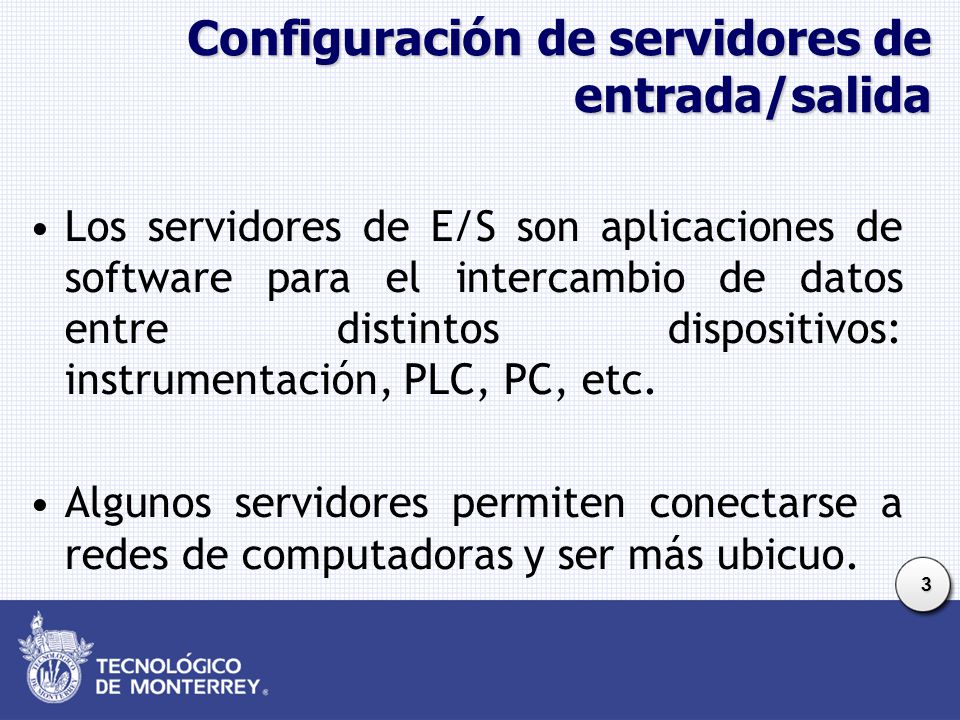 Configuración de servidores de entrada/salida

• Los servidores de E/S son aplicaciones de software para el intercambio de datos entre distintos dispositivos: instrumentación, PLC, PC, etc.

• Algunos servidores permiten conectarse a redes de computadoras y ser más ubicuo.

3

TECNOLÓGICO DE MONTERREY®